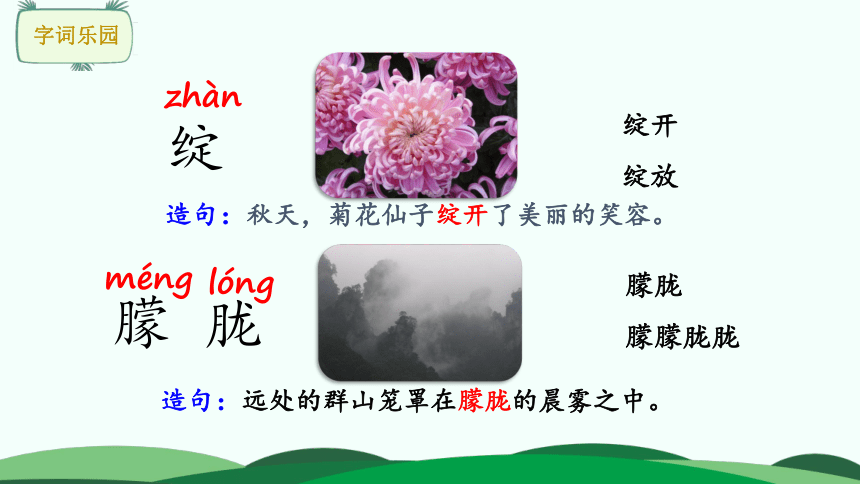 字词乐园

zhàn
绽

绽开

绽放

造句：秋天，菊花仙子绽开了美丽的笑容。

méng lóng
朦 胧

朦胧

朦朦胧胧

造句：远处的群山笼罩在朦胧的晨雾之中。